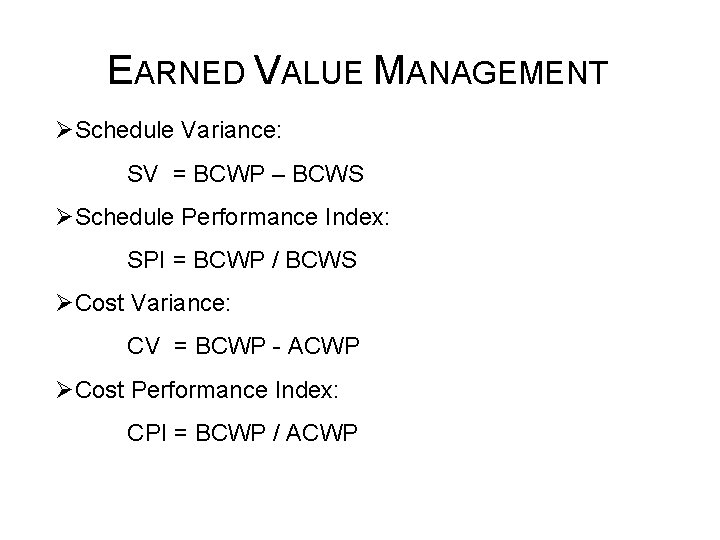 EARNED VALUE MANAGEMENT

➢Schedule Variance:

SV = BCWP – BCWS

➢Schedule Performance Index:

SPI = BCWP / BCWS

➢Cost Variance:

CV = BCWP - ACWP

➢Cost Performance Index:

CPI = BCWP / ACWP